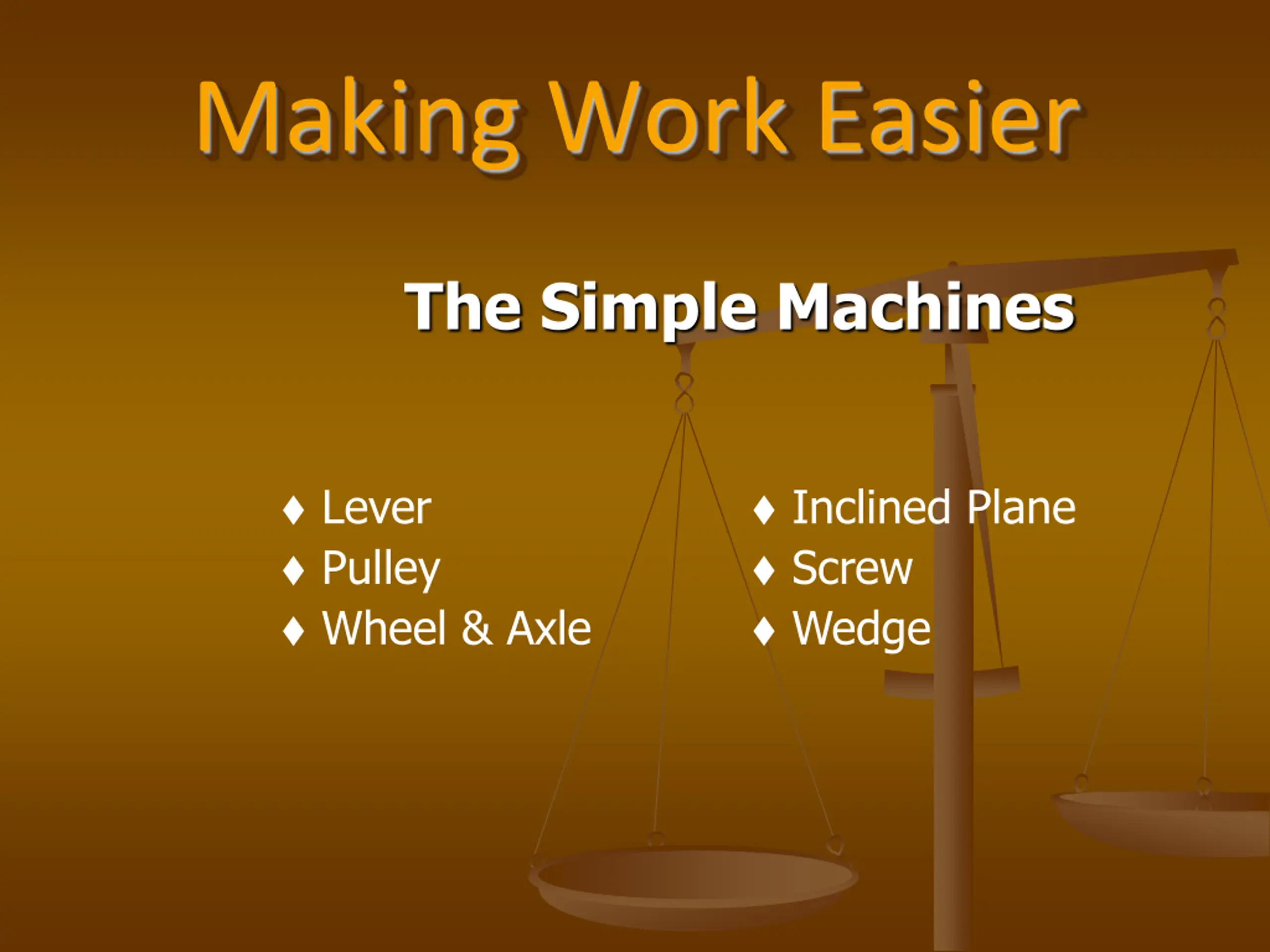 Making Work Easier

The Simple Machines

♦ Lever
♦ Pulley
♦ Wheel & Axle

♦ Inclined Plane
♦ Screw
♦ Wedge